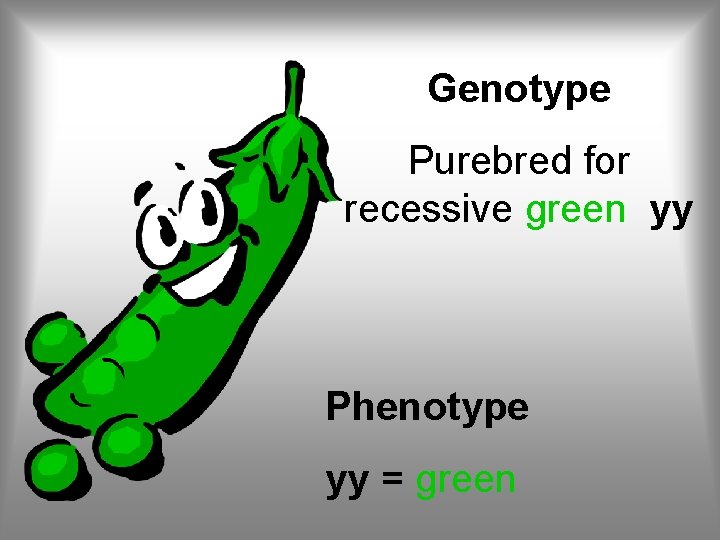 Genotype

Purebred for recessive green yy

Phenotype

yy = green